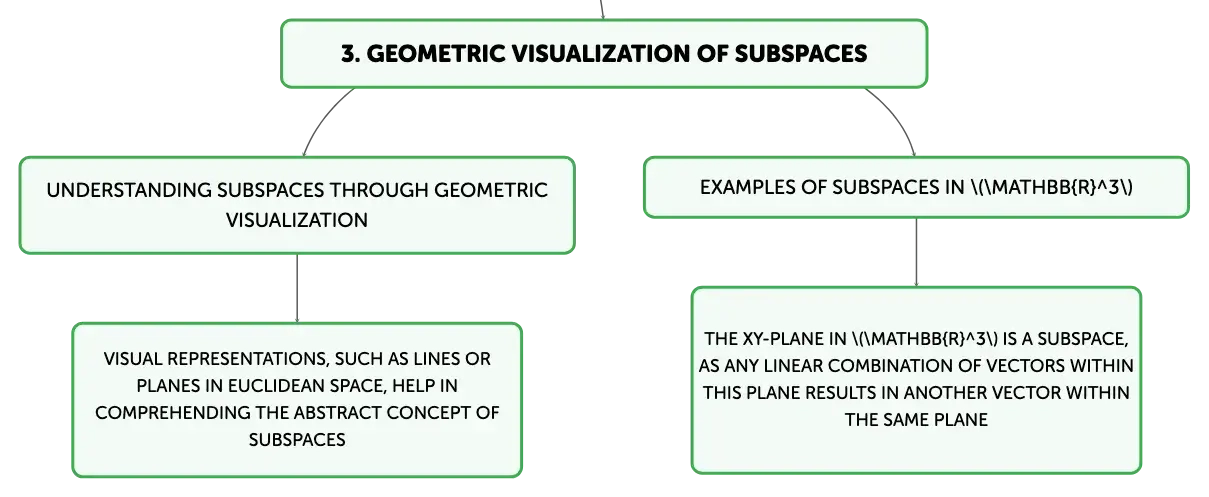 3. GEOMETRIC VISUALIZATION OF SUBSPACES

UNDERSTANDING SUBSPACES THROUGH GEOMETRIC VISUALIZATION

VISUAL REPRESENTATIONS, SUCH AS LINES OR PLANES IN EUCLIDEAN SPACE, HELP IN COMPREHENDING THE ABSTRACT CONCEPT OF SUBSPACES

EXAMPLES OF SUBSPACES IN \(\MATHBB{R}^3\)

THE XY-PLANE IN \(\MATHBB{R}^3\) IS A SUBSPACE, AS ANY LINEAR COMBINATION OF VECTORS WITHIN THIS PLANE RESULTS IN ANOTHER VECTOR WITHIN THE SAME PLANE